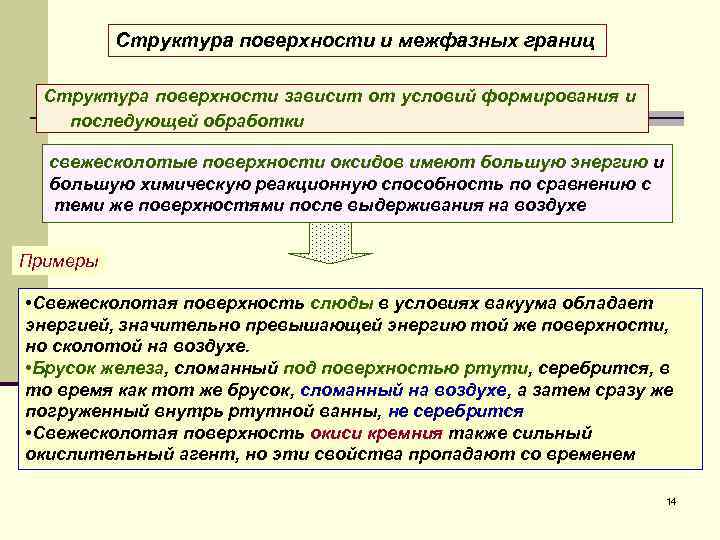 Структура поверхности и межфазных границ

Структура поверхности зависит от условий формирования и последующей обработки

свежесколотые поверхности оксидов имеют большую энергию и большую химическую реакционную способность по сравнению с теми же поверхностями после выдерживания на воздухе

Примеры

•Свежесколотая поверхность слюды в условиях вакуума обладает энергией, значительно превышающей энергию той же поверхности, но сколотой на воздухе.
•Брусок железа, сломанный под поверхностью ртути, серебрится, в то время как тот же брусок, сломанный на воздухе, а затем сразу же погруженный внутрь ртутной ванны, не серебрится
•Свежесколотая поверхность окиси кремния также сильный окислительный агент, но эти свойства пропадают со временем

14